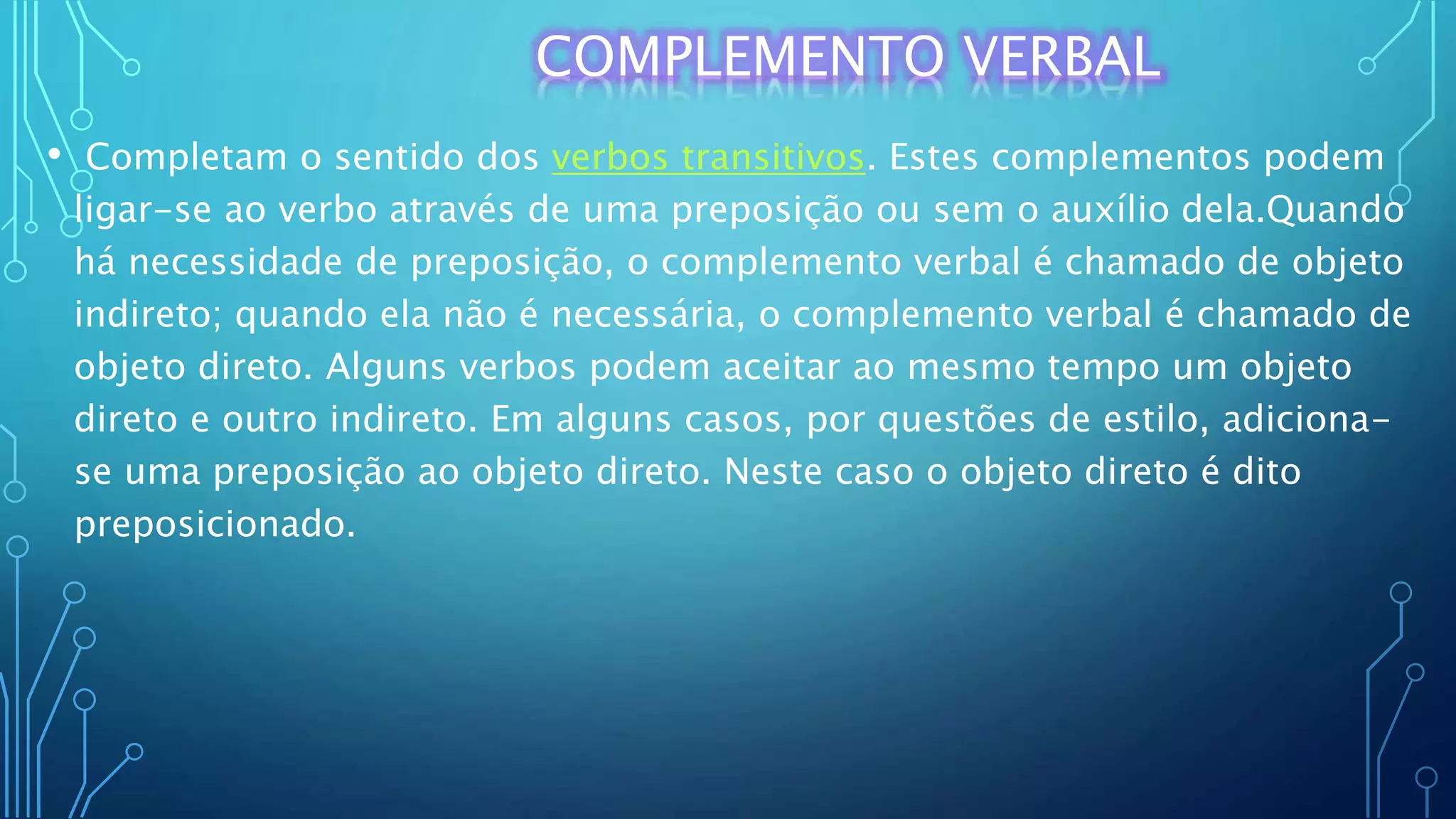 COMPLEMENTO VERBAL

• Completam o sentido dos verbos transitivos. Estes complementos podem ligar-se ao verbo através de uma preposição ou sem o auxílio dela.Quando há necessidade de preposição, o complemento verbal é chamado de objeto indireto; quando ela não é necessária, o complemento verbal é chamado de objeto direto. Alguns verbos podem aceitar ao mesmo tempo um objeto direto e outro indireto. Em alguns casos, por questões de estilo, adiciona-se uma preposição ao objeto direto. Neste caso o objeto direto é dito preposicionado.